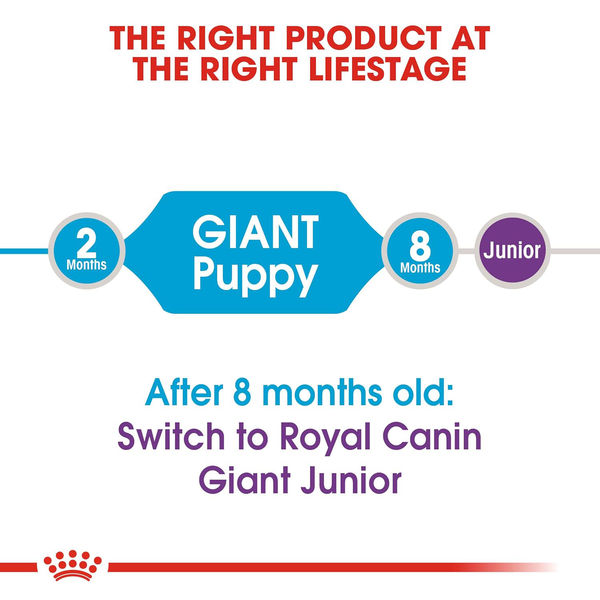 THE RIGHT PRODUCT AT THE RIGHT LIFESTAGE

2 Months

GIANT Puppy

8 Months

Junior

After 8 months old:
Switch to Royal Canin Giant Junior